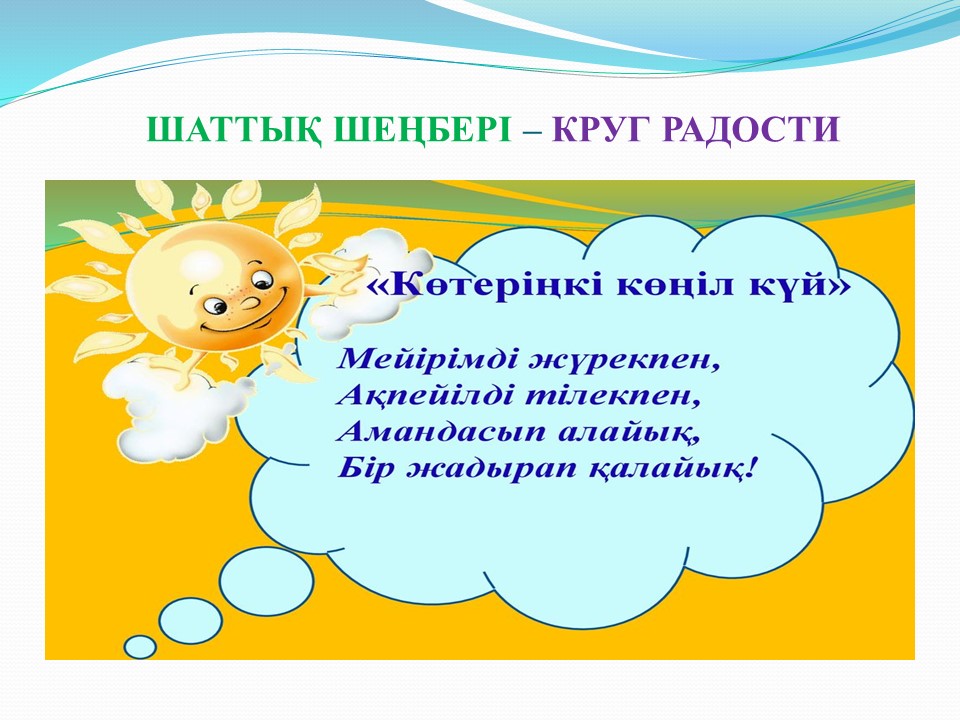 ШАТТЫҚ ШЕҢБЕРІ – КРУГ РАДОСТИ

«Көтеріңкі көңіл күй»

Мейірімді жүрекпен,
Ақпейілді тілекпен,
Амандасып алайық,
Бір жадырап қалайық!